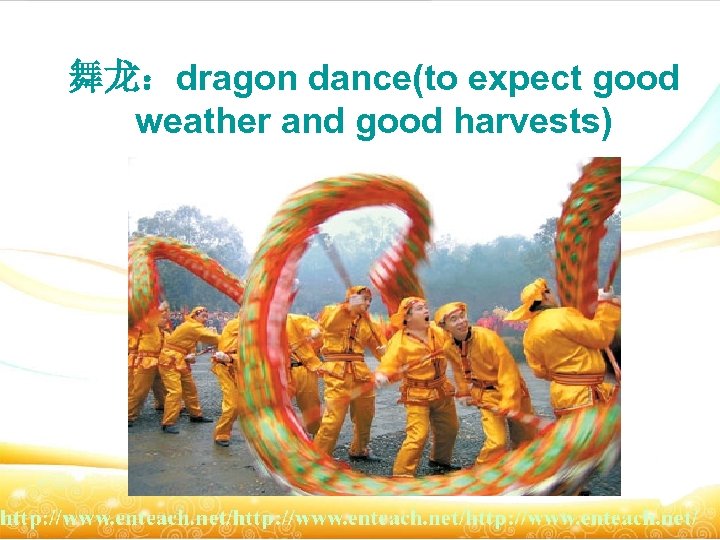 舞龙：dragon dance(to expect good weather and good harvests)

http://www.enteach.net/http://www.enteach.net/http://www.enteach.net/